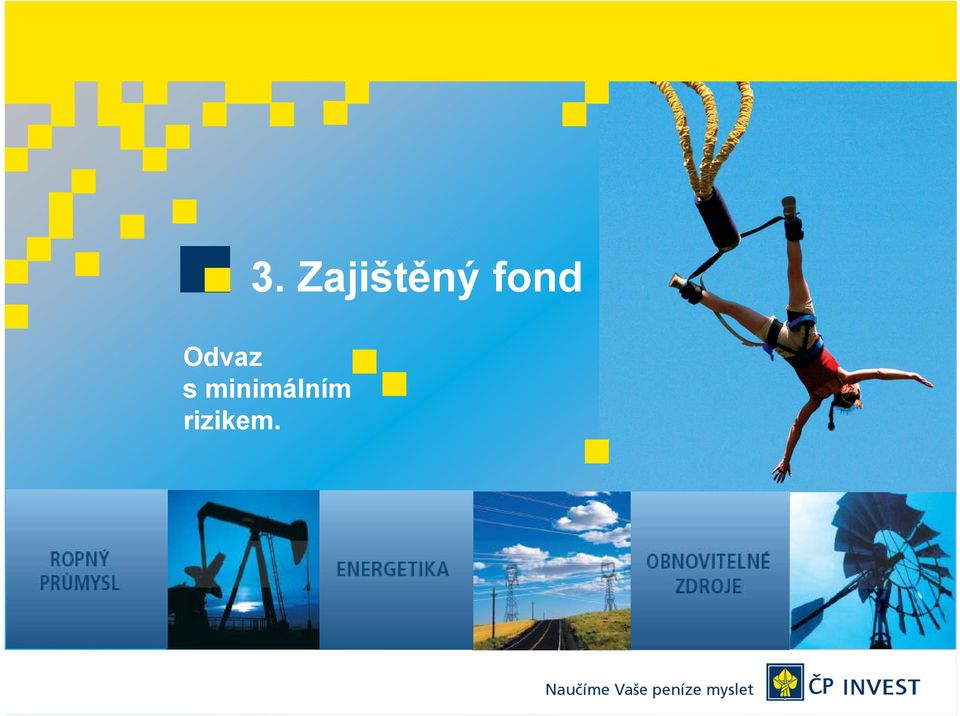 3. Zajištěný fond

Odvaz s minimálním rizikem.

ROPNÝ PRŮMYSL

ENERGETIKA

OBNOVITELNÉ ZDROJE

Naučíme Vaše peníze myslet

ČP INVEST